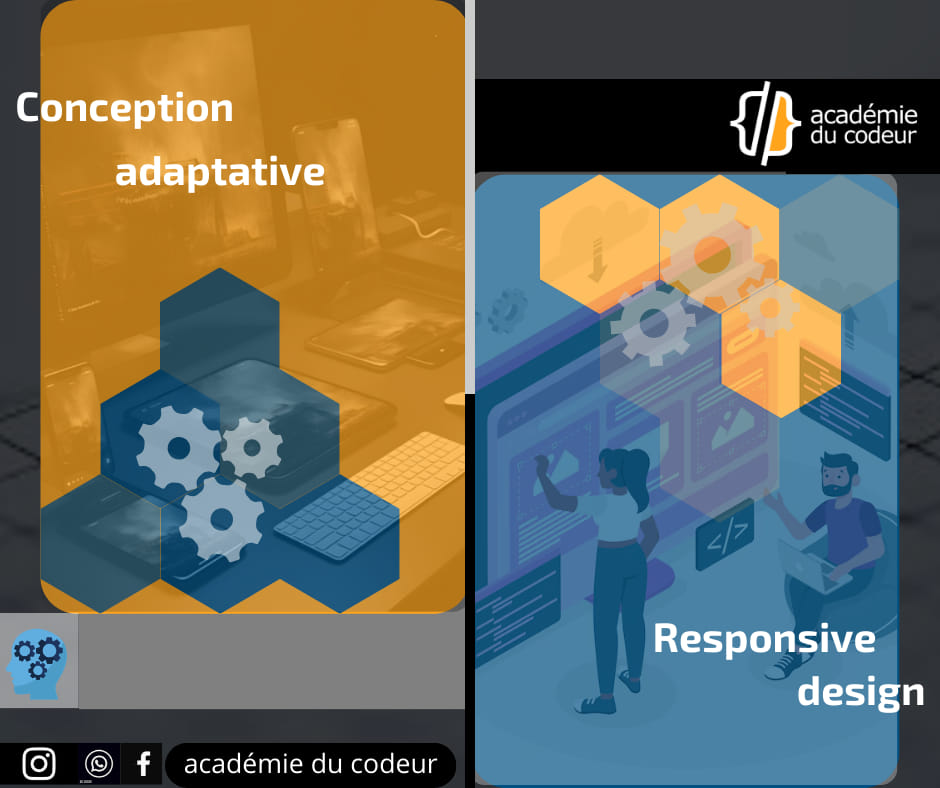 Conception adaptative

académie du codeur

</>

Responsive design

académie du codeur